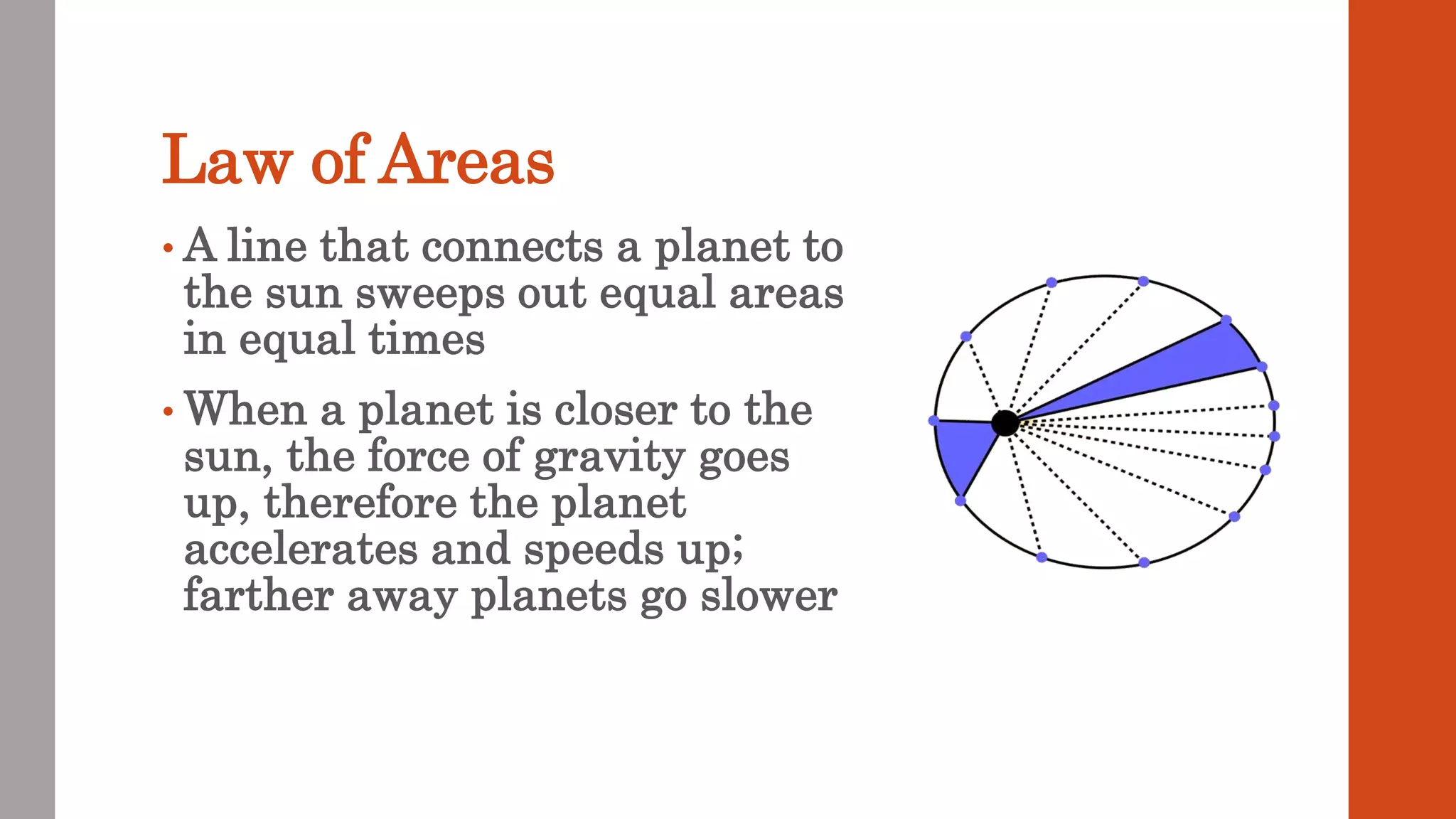 Law of Areas

• A line that connects a planet to the sun sweeps out equal areas in equal times

• When a planet is closer to the sun, the force of gravity goes up, therefore the planet accelerates and speeds up; farther away planets go slower